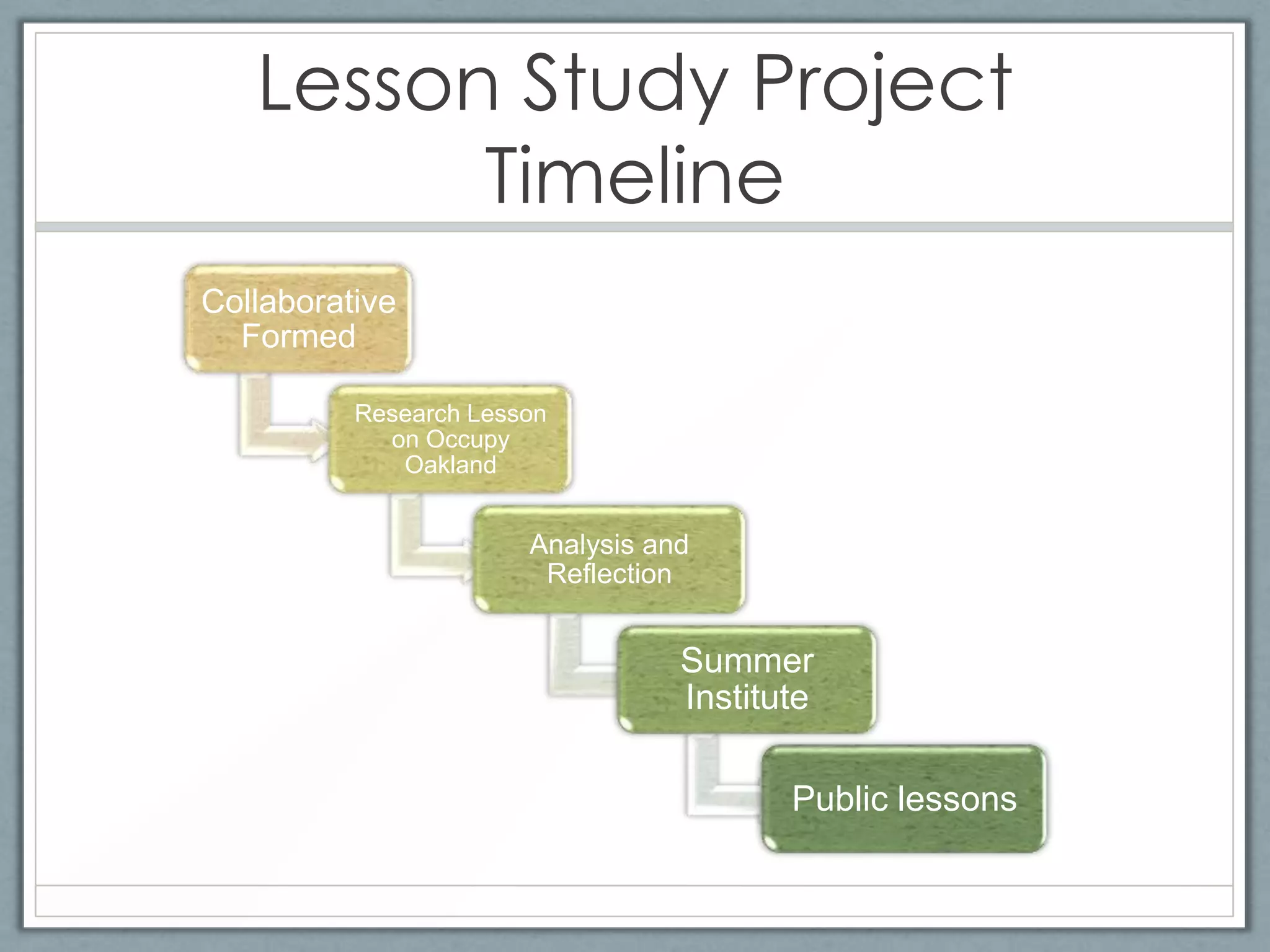 Lesson Study Project Timeline

Collaborative Formed

Research Lesson on Occupy Oakland

Analysis and Reflection

Summer Institute

Public lessons